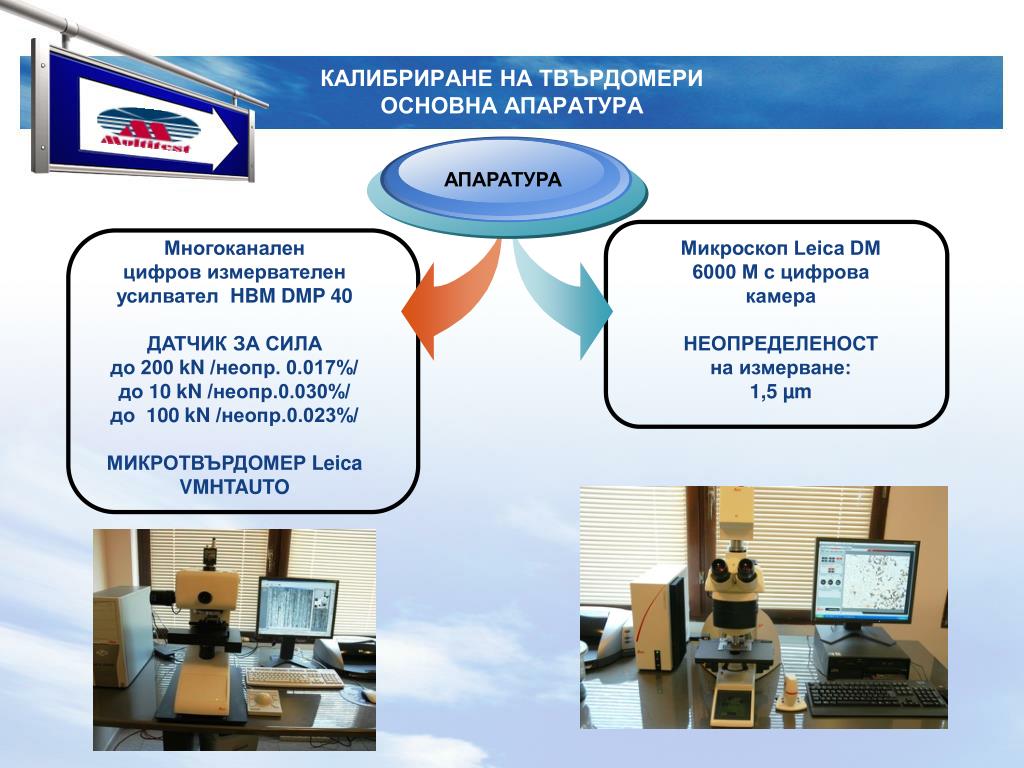 Multitest

КАЛИБРИРАНЕ НА ТВЪРДОМЕРИ
ОСНОВНА АПАРАТУРА

АПАРАТУРА

Многоканален цифров измервателен усилвател HBM DMP 40

ДАТЧИК ЗА СИЛА
до 200 kN /неопр. 0.017%/
до 10 kN /неопр.0.030%/
до 100 kN /неопр.0.023%/

МИКРОТВЪРДОМЕР Leica VMHTAUTO

Микроскоп Leica DM 6000 M с цифрова камера

НЕОПРЕДЕЛЕНОСТ на измерване:
1,5 µm